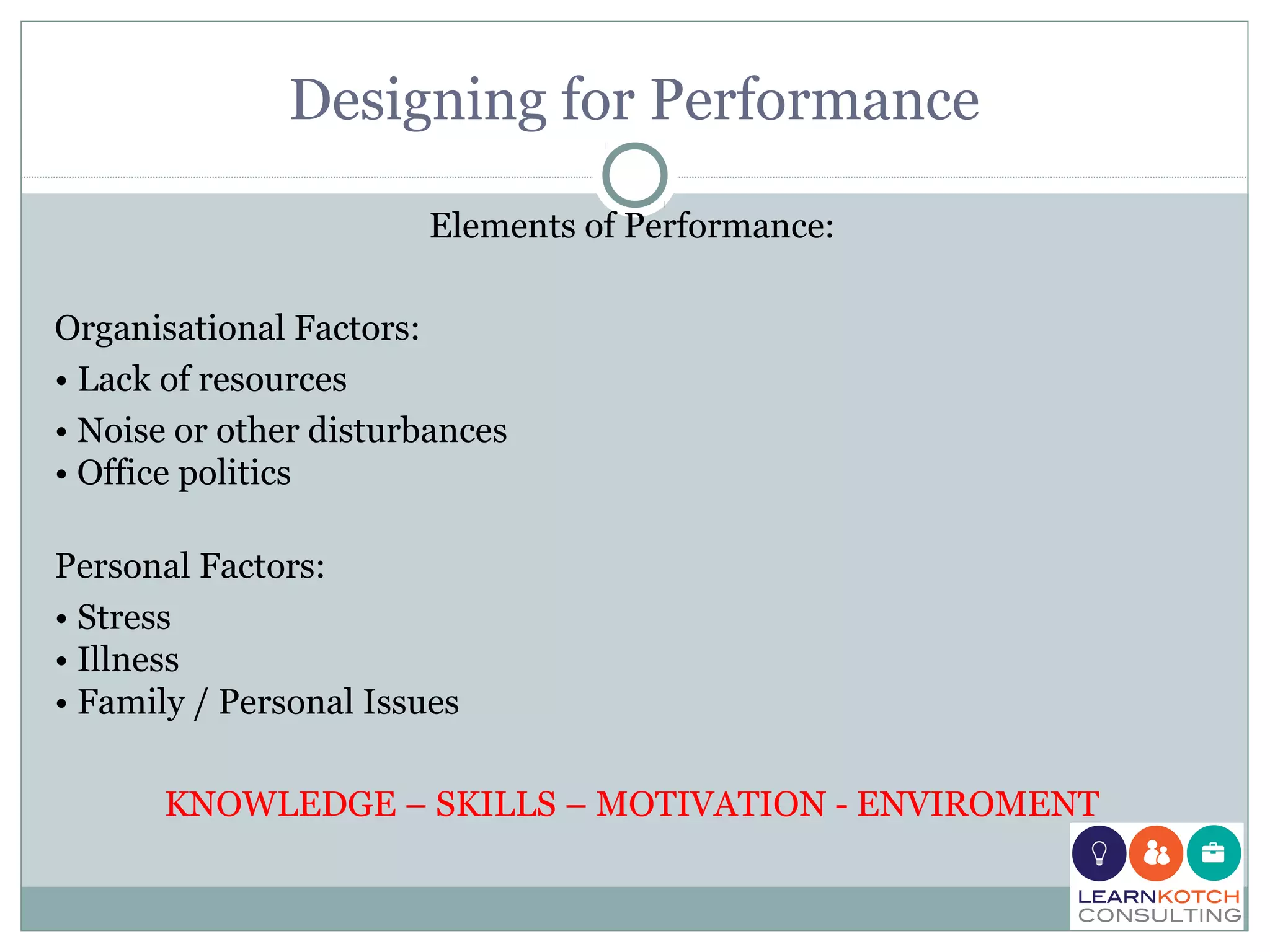 Designing for Performance

Elements of Performance:

Organisational Factors:

• Lack of resources
• Noise or other disturbances
• Office politics

Personal Factors:

• Stress
• Illness
• Family / Personal Issues

KNOWLEDGE – SKILLS – MOTIVATION - ENVIROMENT

LEARNKOTCH CONSULTING